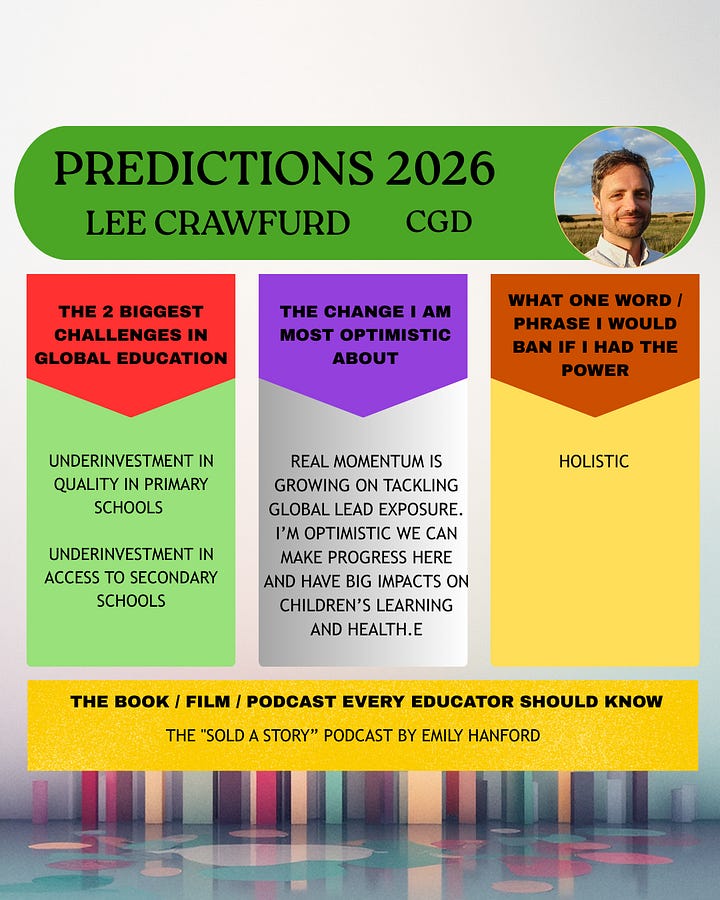 PREDICTIONS 2026

LEE CRAWFURD CGD

THE 2 BIGGEST CHALLENGES IN GLOBAL EDUCATION

UNDERINVESTMENT IN QUALITY IN PRIMARY SCHOOLS

UNDERINVESTMENT IN ACCESS TO SECONDARY SCHOOLS

THE CHANGE I AM MOST OPTIMISTIC ABOUT

REAL MOMENTUM IS GROWING ON TACKLING GLOBAL LEAD EXPOSURE. I'M OPTIMISTIC WE CAN MAKE PROGRESS HERE AND HAVE BIG IMPACTS ON CHILDREN'S LEARNING AND HEALTH.E

WHAT ONE WORD / PHRASE I WOULD BAN IF I HAD THE POWER

HOLISTIC

THE BOOK / FILM / PODCAST EVERY EDUCATOR SHOULD KNOW

THE "SOLD A STORY" PODCAST BY EMILY HANFORD